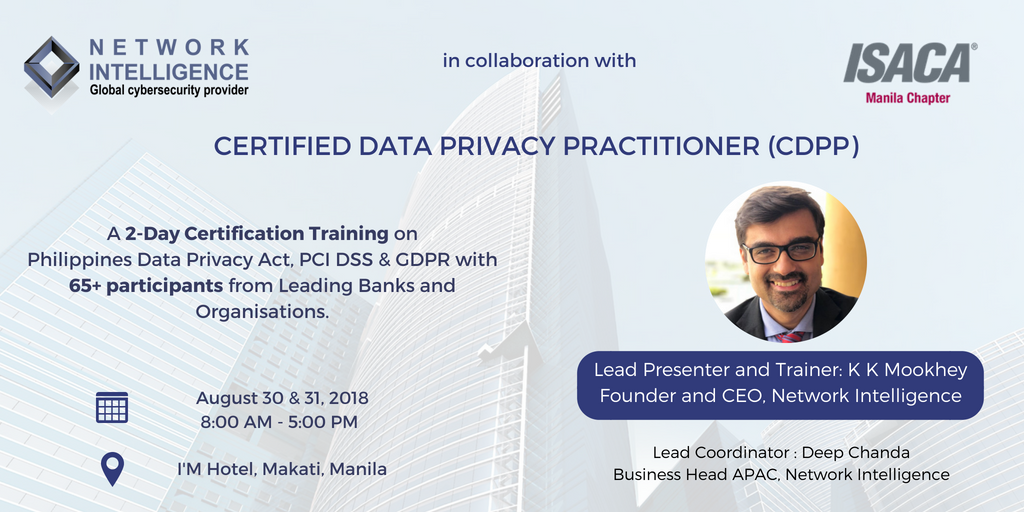 NETWORK INTELLIGENCE
Global cybersecurity provider

in collaboration with

ISACA®
Manila Chapter

CERTIFIED DATA PRIVACY PRACTITIONER (CDPP)

A 2-Day Certification Training on Philippines Data Privacy Act, PCI DSS & GDPR with 65+ participants from Leading Banks and Organisations.

August 30 & 31, 2018
8:00 AM - 5:00 PM

I'M Hotel, Makati, Manila

Lead Presenter and Trainer: K K Mookhey
Founder and CEO, Network Intelligence

Lead Coordinator : Deep Chanda
Business Head APAC, Network Intelligence